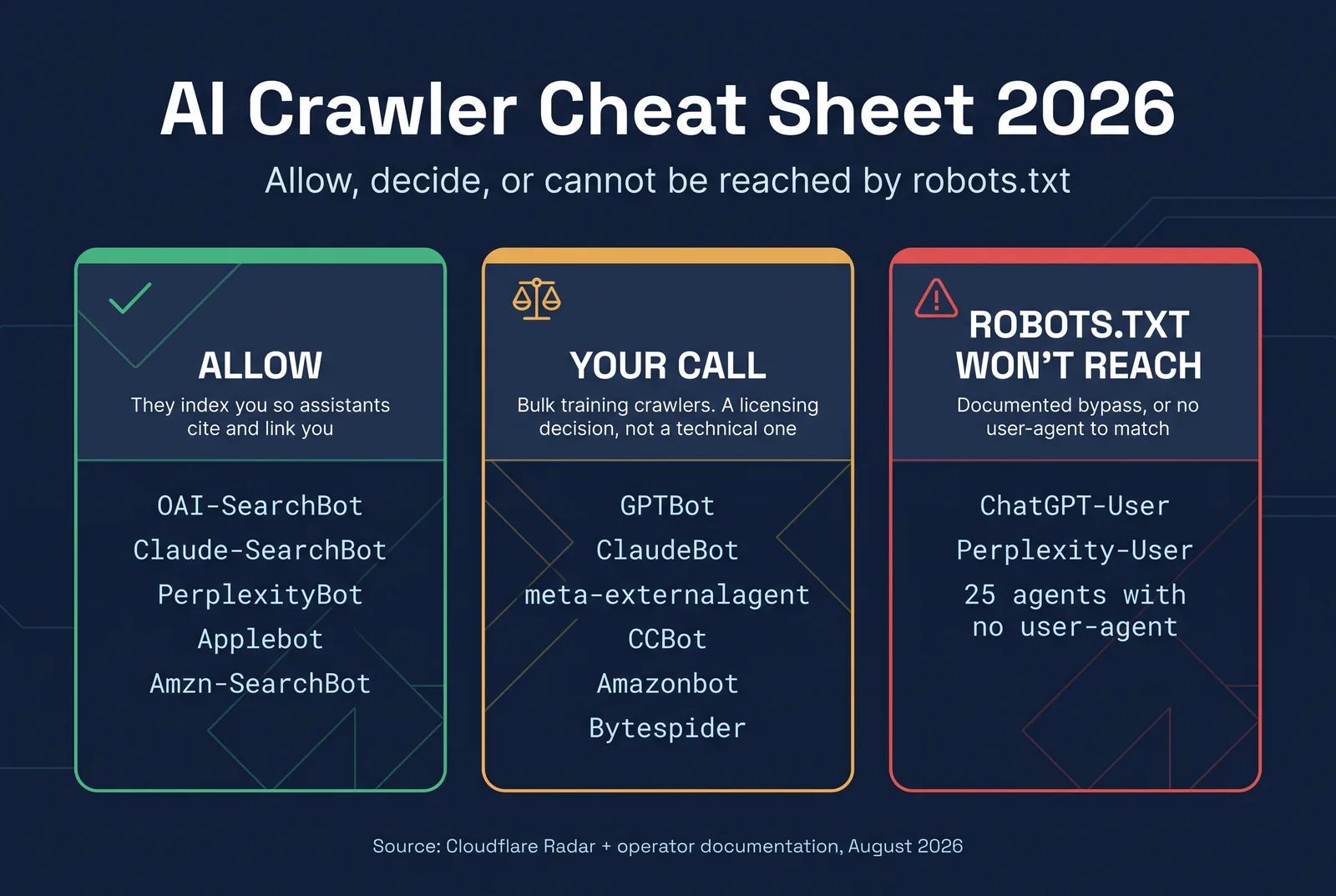 AI Crawler Cheat Sheet 2026

Allow, decide, or cannot be reached by robots.txt

ALLOW

They index you so assistants cite and link you

OAI-SearchBot
Claude-SearchBot
PerplexityBot
Applebot
Amzn-SearchBot

YOUR CALL

Bulk training crawlers. A licensing decision, not a technical one

GPTBot
ClaudeBot
meta-externalagent
CCBot
Amazonbot
Bytespider

ROBOTS.TXT WON'T REACH

Documented bypass, or no user-agent to match

ChatGPT-User
Perplexity-User
25 agents with no user-agent

Source: Cloudflare Radar + operator documentation, August 2026